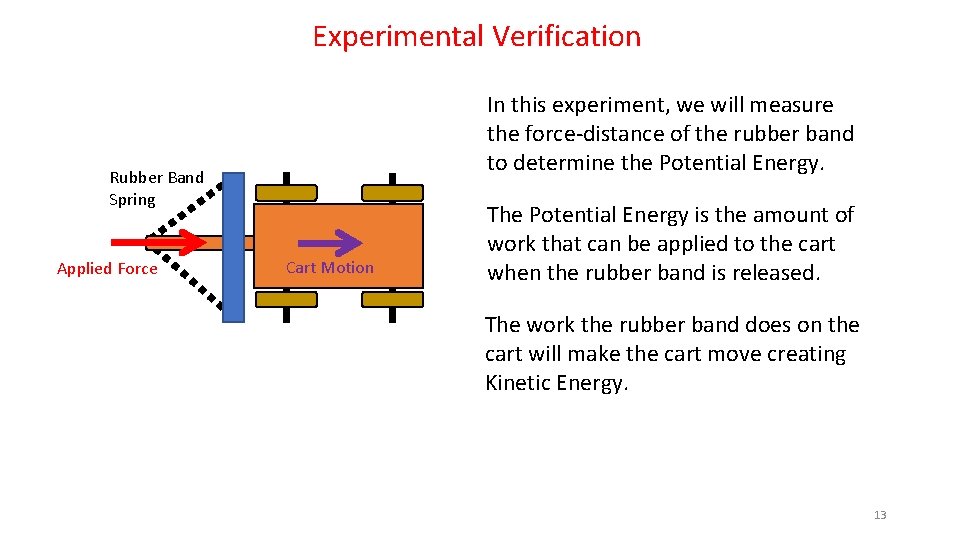 Experimental Verification

Rubber Band Spring

Applied Force

Cart Motion

In this experiment, we will measure the force-distance of the rubber band to determine the Potential Energy.

The Potential Energy is the amount of work that can be applied to the cart when the rubber band is released.

The work the rubber band does on the cart will make the cart move creating Kinetic Energy.

13